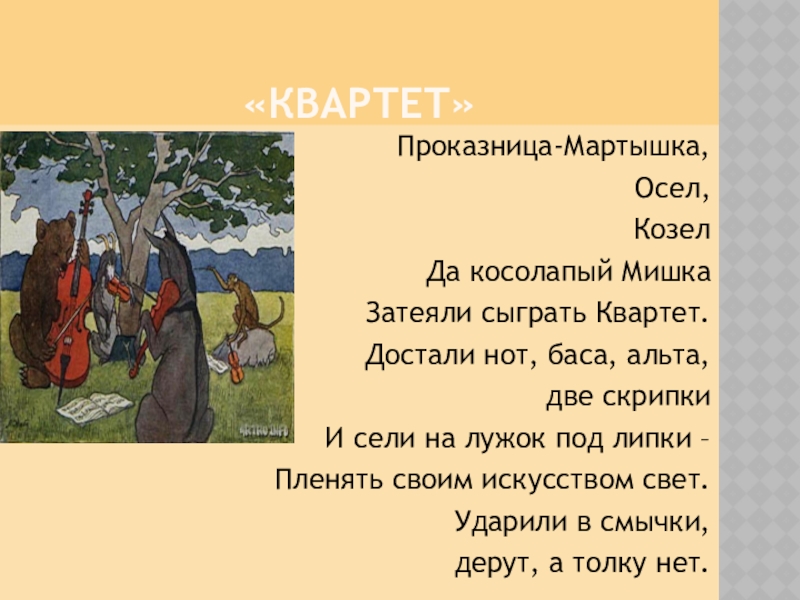 «КВАРТЕТ»

Проказница-Мартышка,

Осел,

Козел

Да косолапый Мишка

Затеяли сыграть Квартет.

Достали нот, баса, альта,

две скрипки

И сели на лужок под липки –

Пленять своим искусством свет.

Ударили в смычки,

дерут, а толку нет.